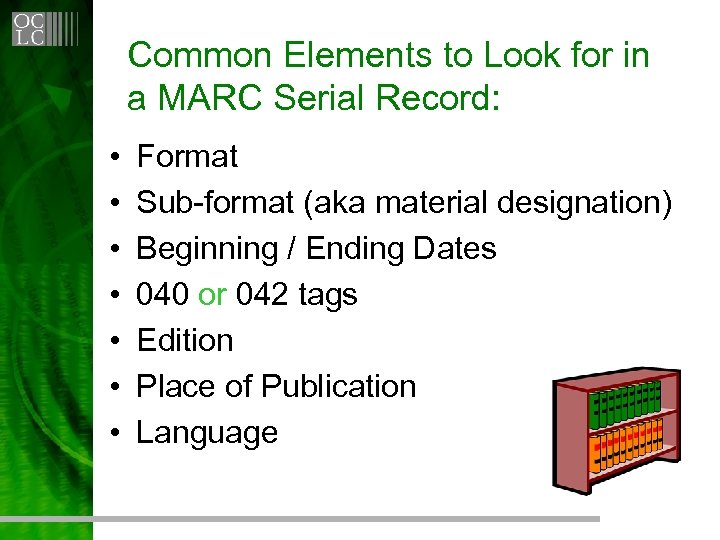 OC
LC

Common Elements to Look for in a MARC Serial Record:

• Format
• Sub-format (aka material designation)
• Beginning / Ending Dates
• 040 or 042 tags
• Edition
• Place of Publication
• Language